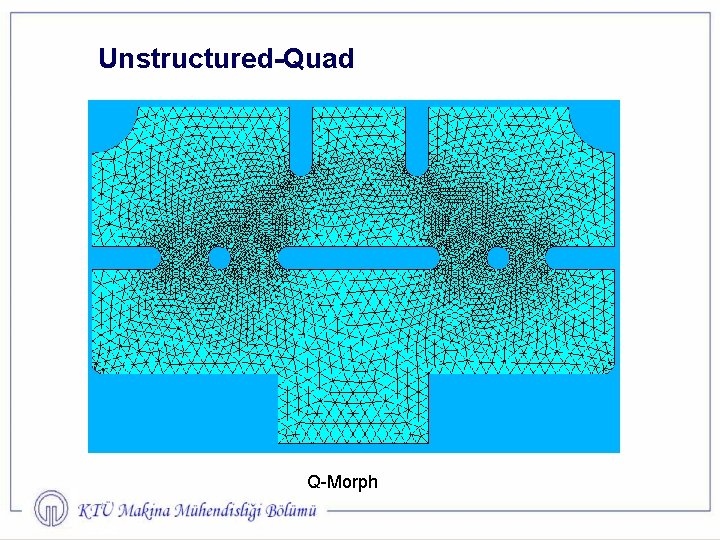 Unstructured-Quad

Q-Morph

KTÜ Makina Mühendisliği Bölümü